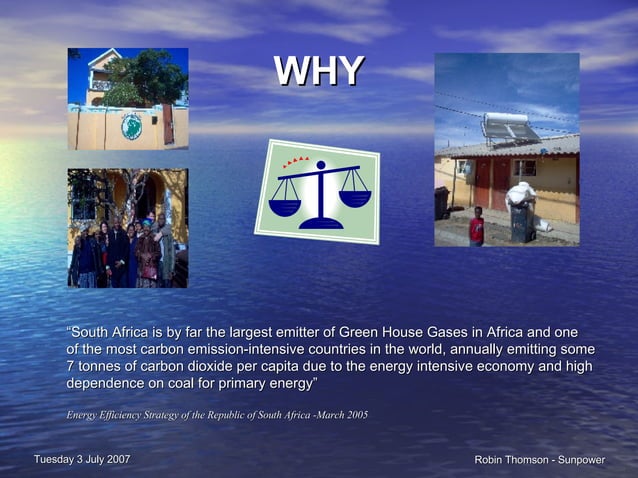 WHY

“South Africa is by far the largest emitter of Green House Gases in Africa and one of the most carbon emission-intensive countries in the world, annually emitting some 7 tonnes of carbon dioxide per capita due to the energy intensive economy and high dependence on coal for primary energy”

Energy Efficiency Strategy of the Republic of South Africa -March 2005

Tuesday 3 July 2007

Robin Thomson - Sunpower